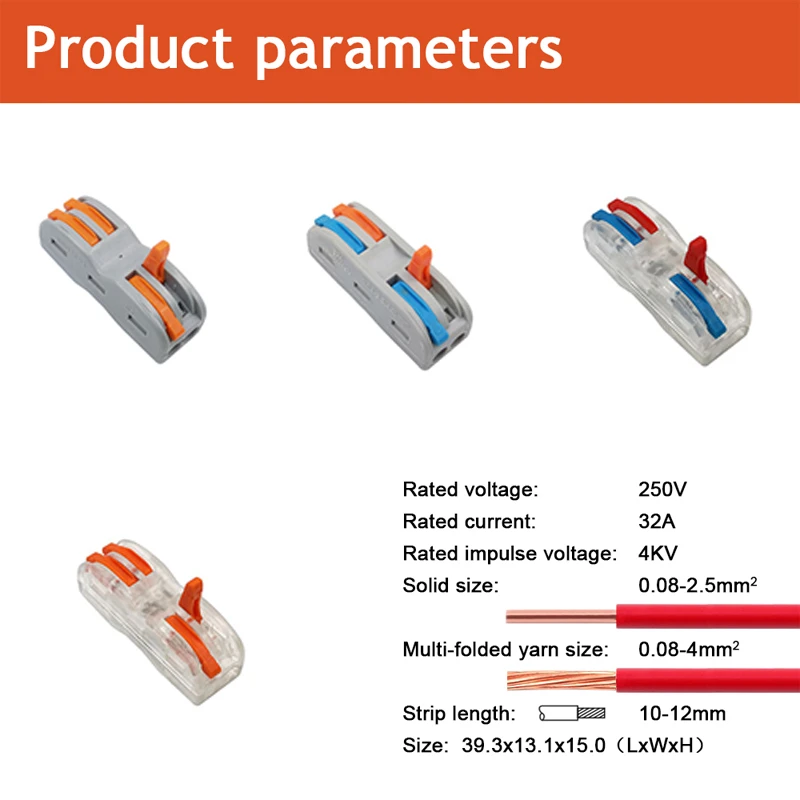 Product parameters

Rated voltage: 250V
Rated current: 32A
Rated impulse voltage: 4KV
Solid size: 0.08-2.5mm$^2$
Multi-folded yarn size: 0.08-4mm$^2$
Strip length: 10-12mm
Size: 39.3x13.1x15.0（LxWxH）